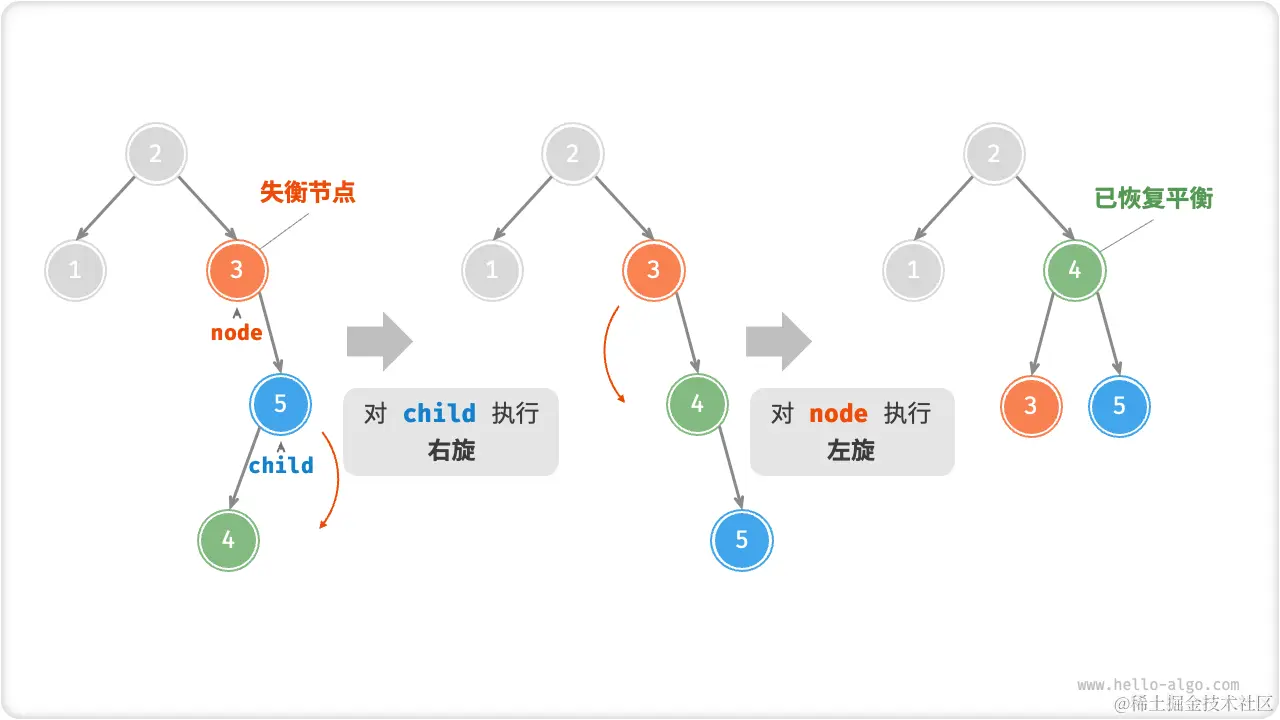 2
失衡节点
1
3
node
5
child
4

对 child 执行
右旋

2
1
3
4
5

对 node 执行
左旋

2
已恢复平衡
1
4
3
5

www.hello-algo.com
@稀土掘金技术社区